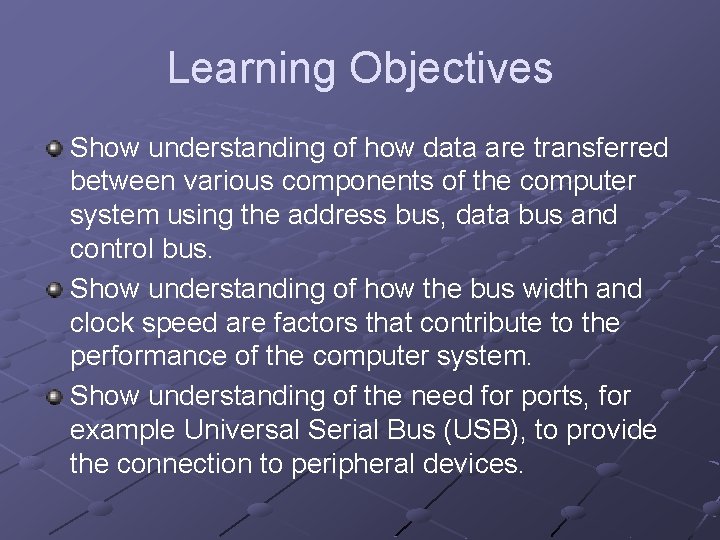 Learning Objectives

Show understanding of how data are transferred between various components of the computer system using the address bus, data bus and control bus.

Show understanding of how the bus width and clock speed are factors that contribute to the performance of the computer system.

Show understanding of the need for ports, for example Universal Serial Bus (USB), to provide the connection to peripheral devices.